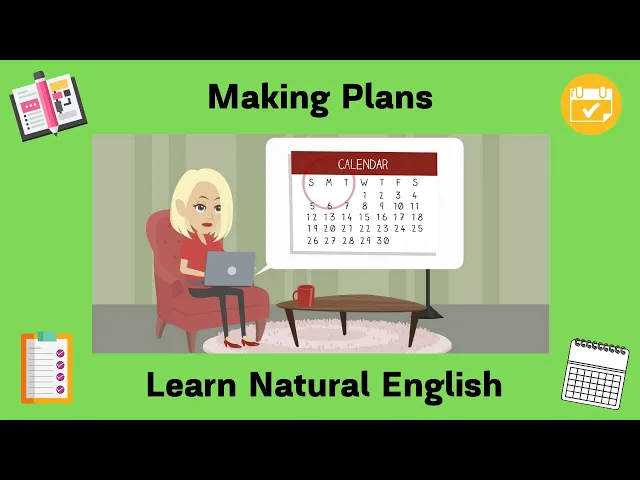 Making Plans

CALENDAR

| S | M | T | W | T | F | S |
|---|---|---|---|---|---|---|
| | | | 1 | 2 | 3 | 4 |
| 5 | 6 | 7 | 8 | 9 | 10 | 11 |
| 12 | 13 | 14 | 15 | 16 | 17 | 18 |
| 19 | 20 | 21 | 22 | 23 | 24 | 25 |
| 26 | 27 | 28 | 29 | 30 | | |

Learn Natural English